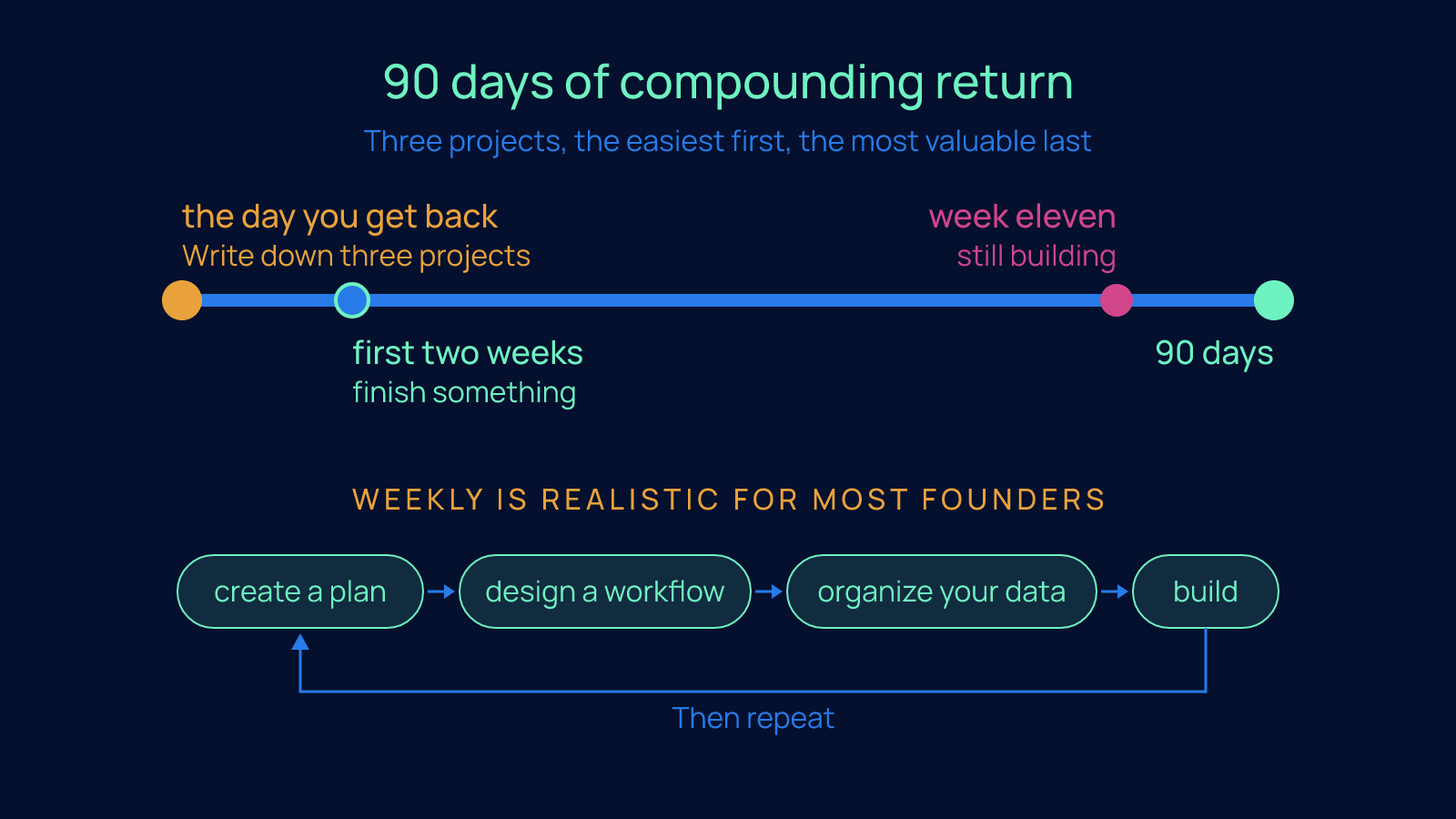 90 days of compounding return

Three projects, the easiest first, the most valuable last

the day you get back
Write down three projects

week eleven
still building

first two weeks
finish something

90 days

WEEKLY IS REALISTIC FOR MOST FOUNDERS

create a plan

design a workflow

organize your data

build

Then repeat